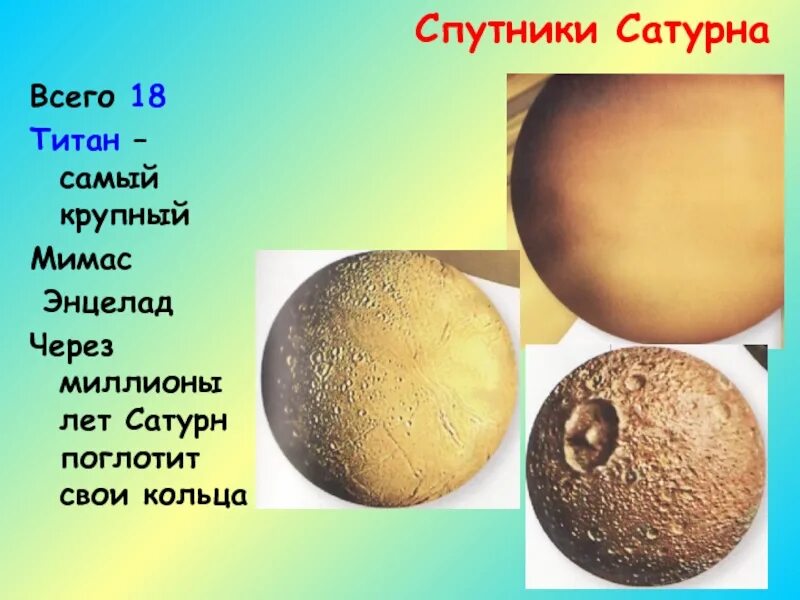 Спутники Сатурна

Всего 18

Титан – самый крупный

Мимас

Энцелад

Через миллионы лет Сатурн поглотит свои кольца